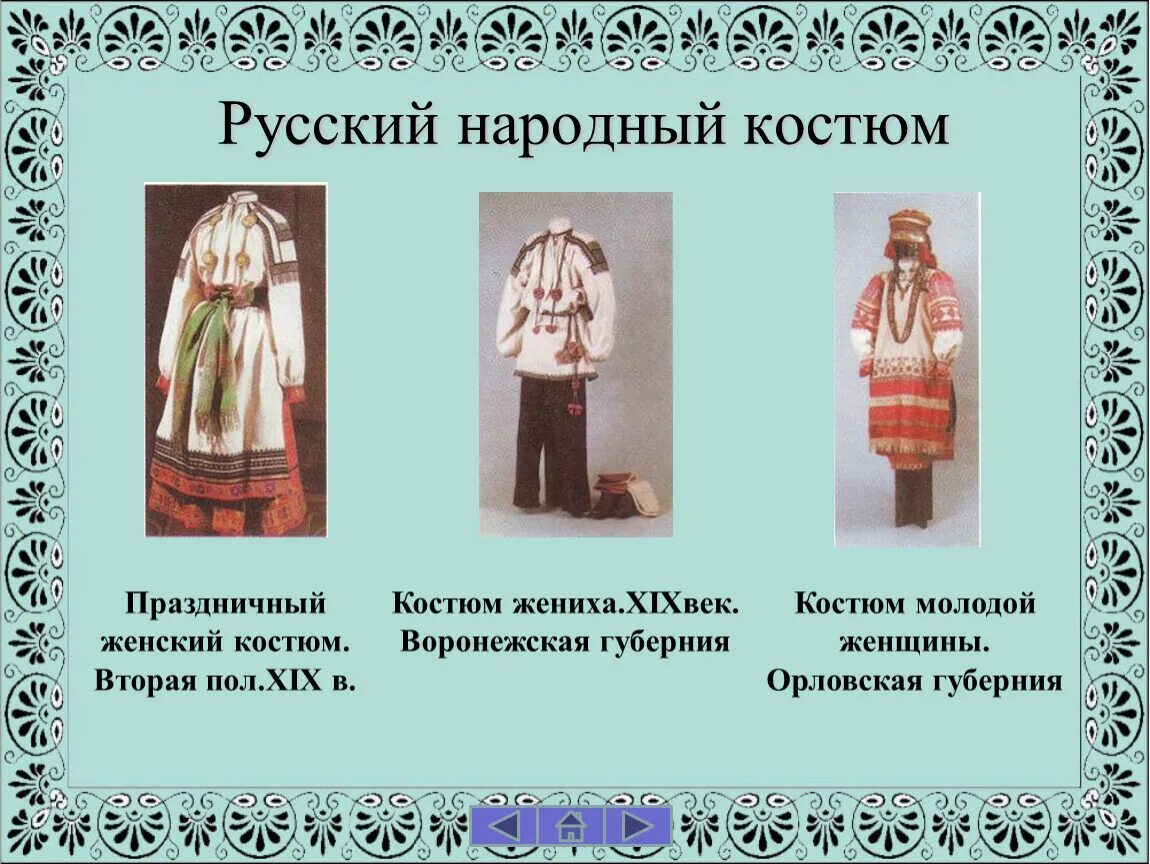 Русский народный костюм

Праздничный женский костюм. Вторая пол.XIX в.

Костюм жениха.XIXвек. Воронежская губерния

Костюм молодой женщины. Орловская губерния